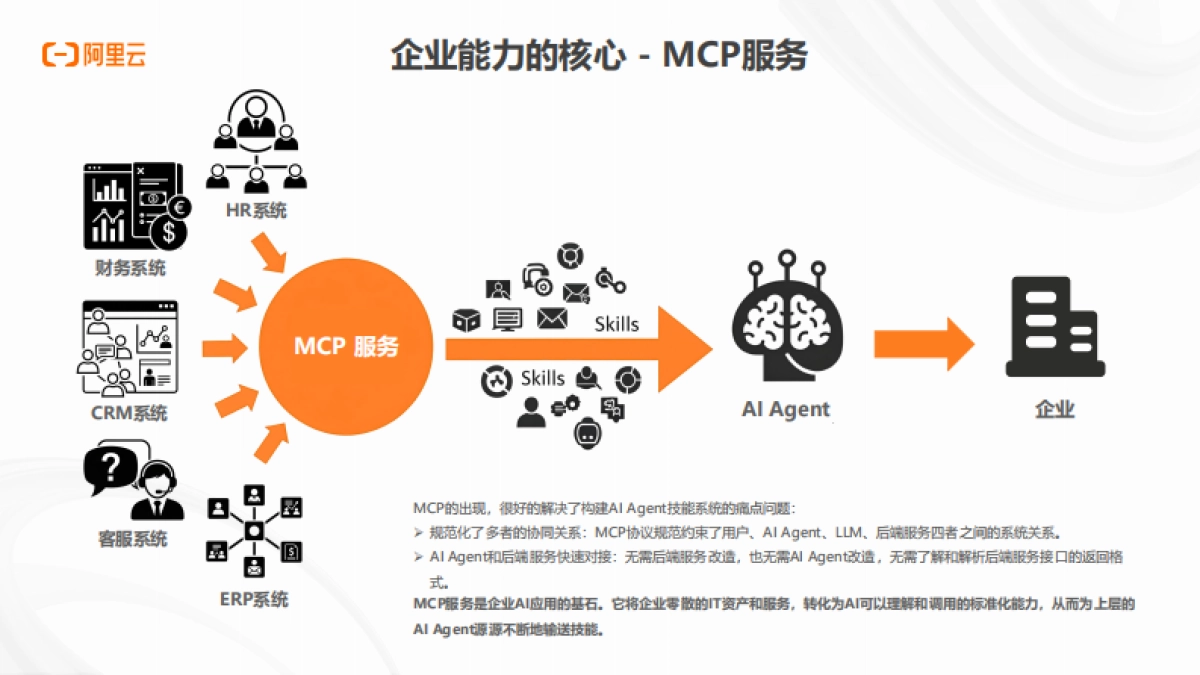 阿里云

企业能力的核心 - MCP服务

HR系统

财务系统

CRM系统

客服系统

ERP系统

MCP 服务

Skills

Skills

AI Agent

企业

MCP的出现，很好的解决了构建AI Agent技能系统的痛点问题：

➢ 规范化了多者的协同关系：MCP协议规范约束了用户、AI Agent、LLM、后端服务四者之间的系统关系。

➢ AI Agent和后端服务快速对接：无需后端服务改造，也无需AI Agent改造，无需了解和解析后端服务接口的返回格式。

MCP服务是企业AI应用的基石。它将企业零散的IT资产和服务，转化为AI可以理解和调用的标准化能力，从而为上层的AI Agent源源不断地输送技能。